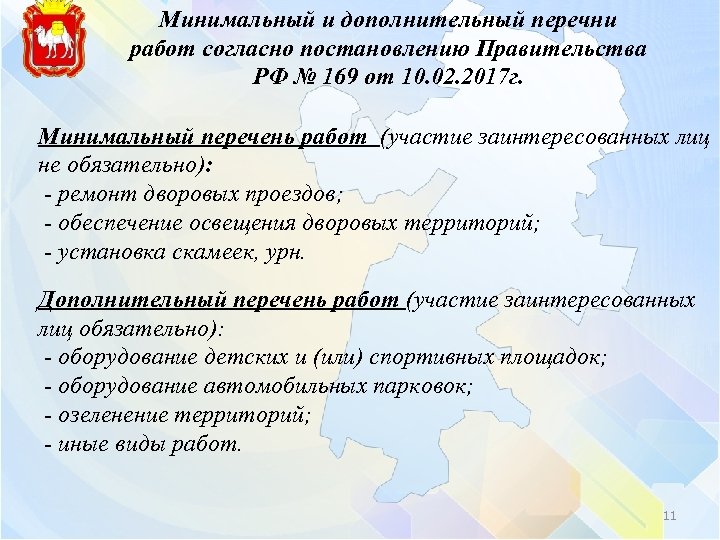 Минимальный и дополнительный перечни работ согласно постановлению Правительства РФ № 169 от 10.02.2017г.

Минимальный перечень работ (участие заинтересованных лиц не обязательно):
- ремонт дворовых проездов;
- обеспечение освещения дворовых территорий;
- установка скамеек, урн.

Дополнительный перечень работ (участие заинтересованных лиц обязательно):
- оборудование детских и (или) спортивных площадок;
- оборудование автомобильных парковок;
- озеленение территорий;
- иные виды работ.

11